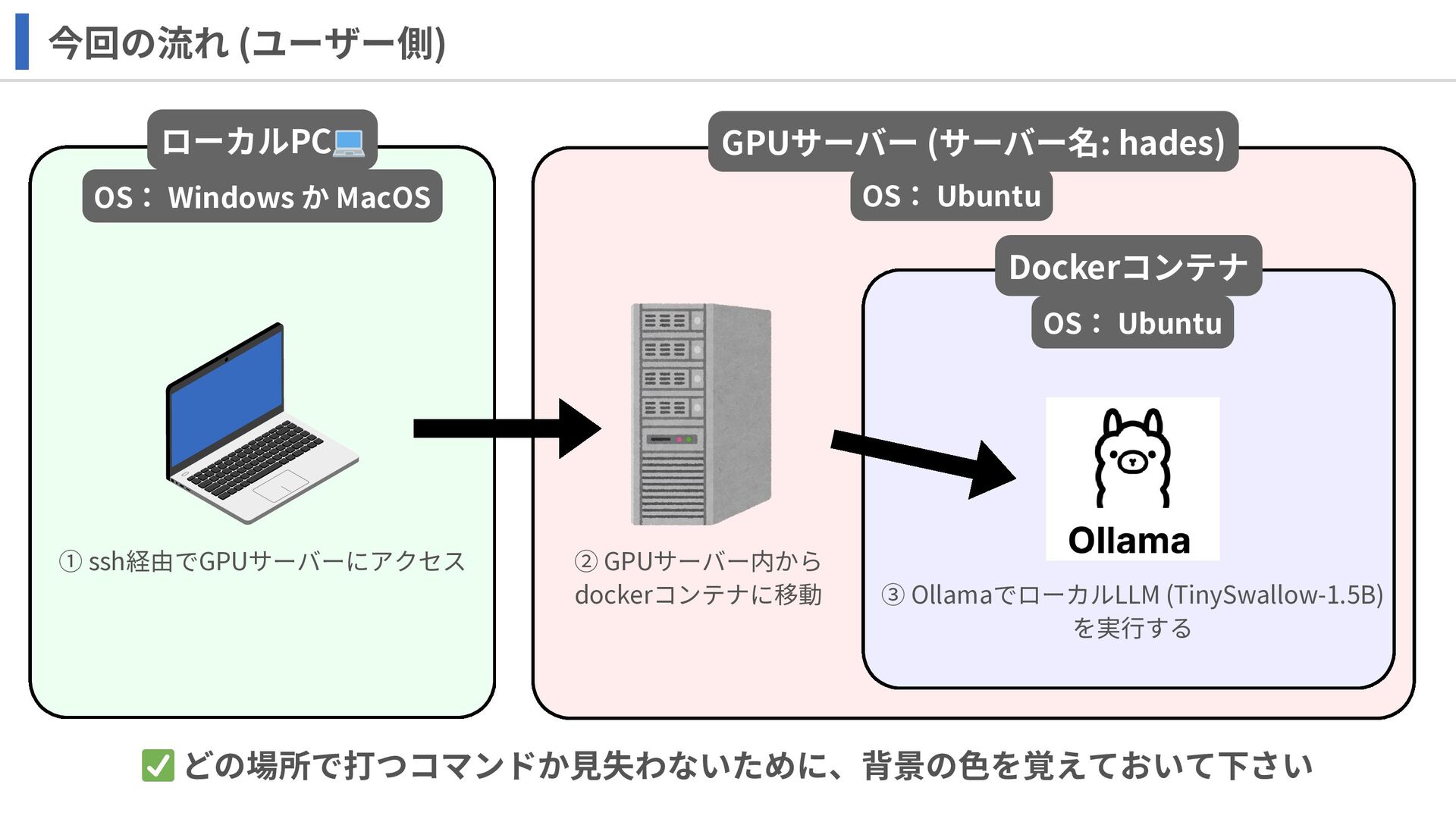 今回の流れ (ユーザー側)

ローカルPC💻
OS： Windows か MacOS

① ssh経由でGPUサーバーにアクセス

GPUサーバー (サーバー名: hades)
OS： Ubuntu

② GPUサーバー内から dockerコンテナに移動

Dockerコンテナ
OS： Ubuntu

Ollama

③ OllamaでローカルLLM (TinySwallow-1.5B) を実行する

✅ どの場所で打つコマンドか見失わないために、背景の色を覚えておいて下さい